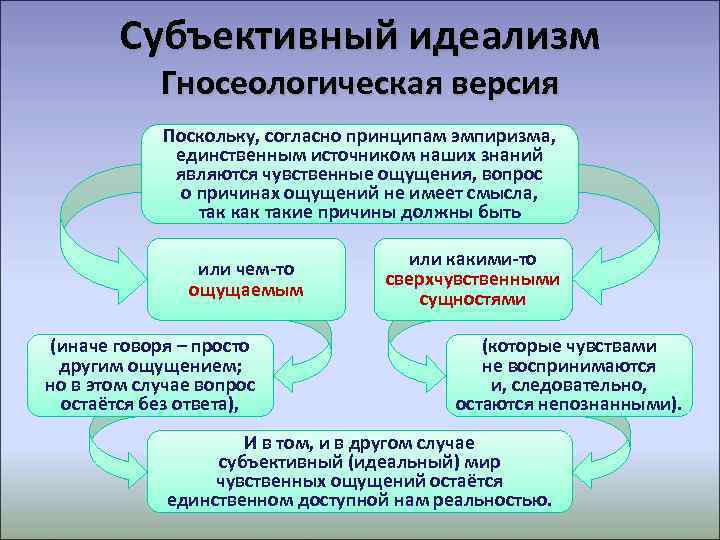 Субъективный идеализм
Гносеологическая версия

Поскольку, согласно принципам эмпиризма, единственным источником наших знаний являются чувственные ощущения, вопрос о причинах ощущений не имеет смысла, так как такие причины должны быть

или чем-то ощущаемым

или какими-то сверхчувственными сущностями

(иначе говоря – просто другим ощущением; но в этом случае вопрос остаётся без ответа),

(которые чувствами не воспринимаются и, следовательно, остаются непознанными).

И в том, и в другом случае субъективный (идеальный) мир чувственных ощущений остаётся единственном доступной нам реальностью.